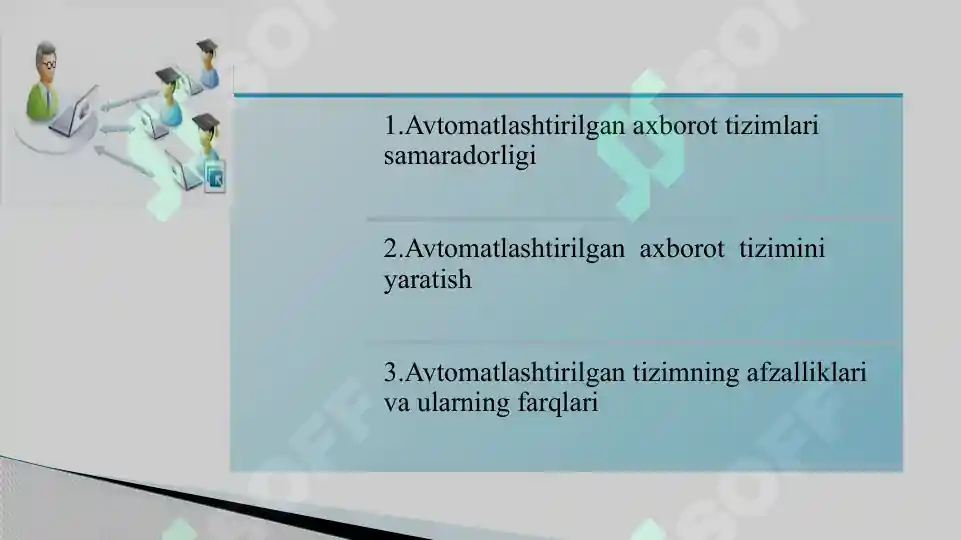 1.Avtomatlashtirilgan axborot tizimlari samaradorligi

2.Avtomatlashtirilgan axborot tizimini yaratish

3.Avtomatlashtirilgan tizimning afzalliklari va ularning farqlari